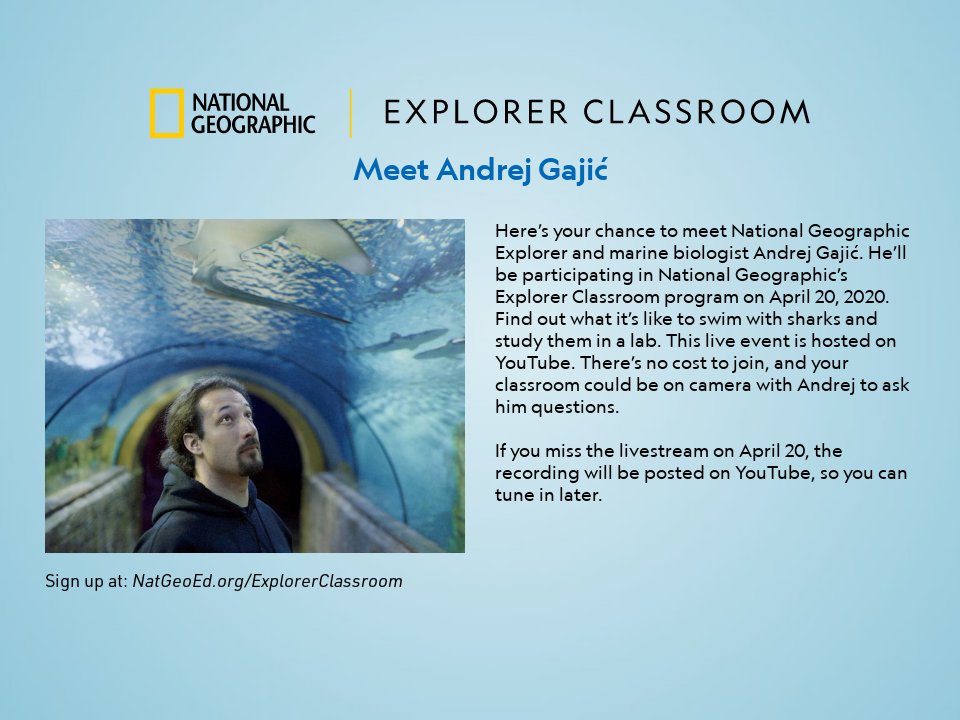 NATIONAL GEOGRAPHIC | EXPLORER CLASSROOM

Meet Andrej Gajić

Here's your chance to meet National Geographic Explorer and marine biologist Andrej Gajić. He'll be participating in National Geographic's Explorer Classroom program on April 20, 2020. Find out what it's like to swim with sharks and study them in a lab. This live event is hosted on YouTube. There's no cost to join, and your classroom could be on camera with Andrej to ask him questions.

If you miss the livestream on April 20, the recording will be posted on YouTube, so you can tune in later.

Sign up at: NatGeoEd.org/ExplorerClassroom